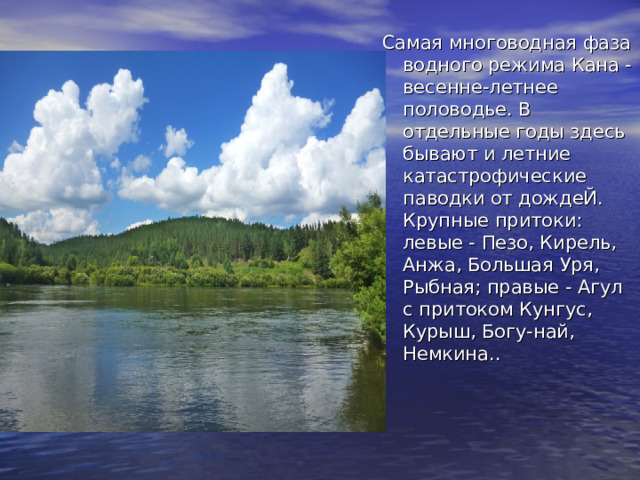 Самая многоводная фаза водного режима Кана - весенне-летнее половодье. В отдельные годы здесь бывают и летние катастрофические паводки от дождеЙ. Крупные притоки: левые - Пезо, Кирель, Анжа, Большая Уря, Рыбная; правые - Агул с притоком Кунгус, Курыш, Богу-най, Немкина..